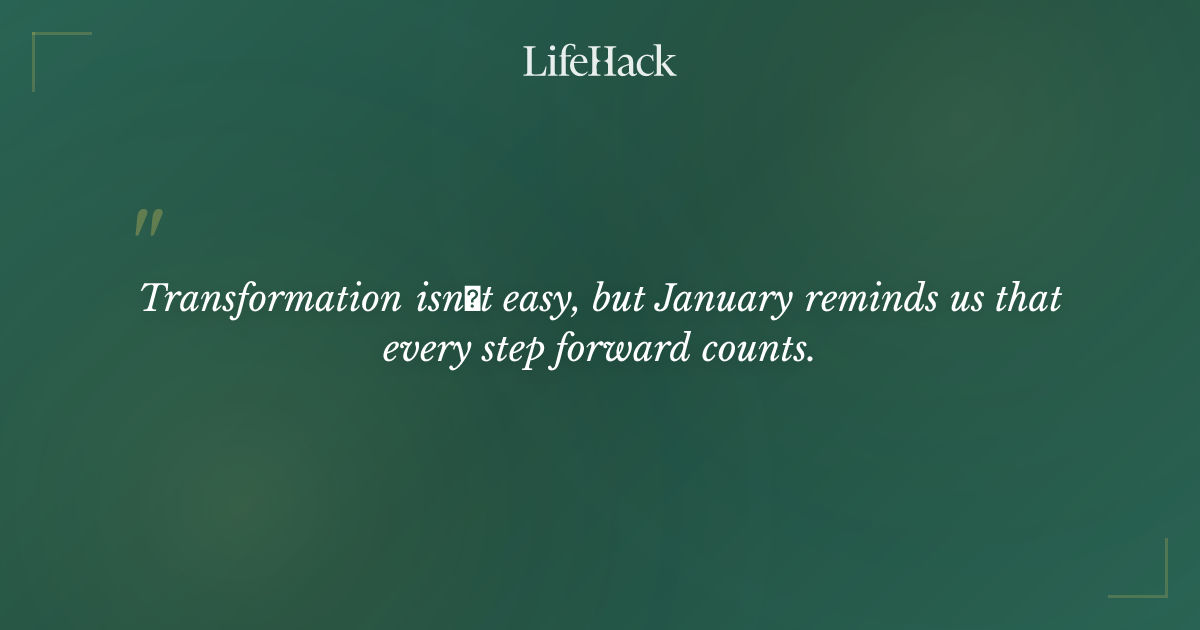 LifeHack

"

Transformation isn�t easy, but January reminds us that every step forward counts.